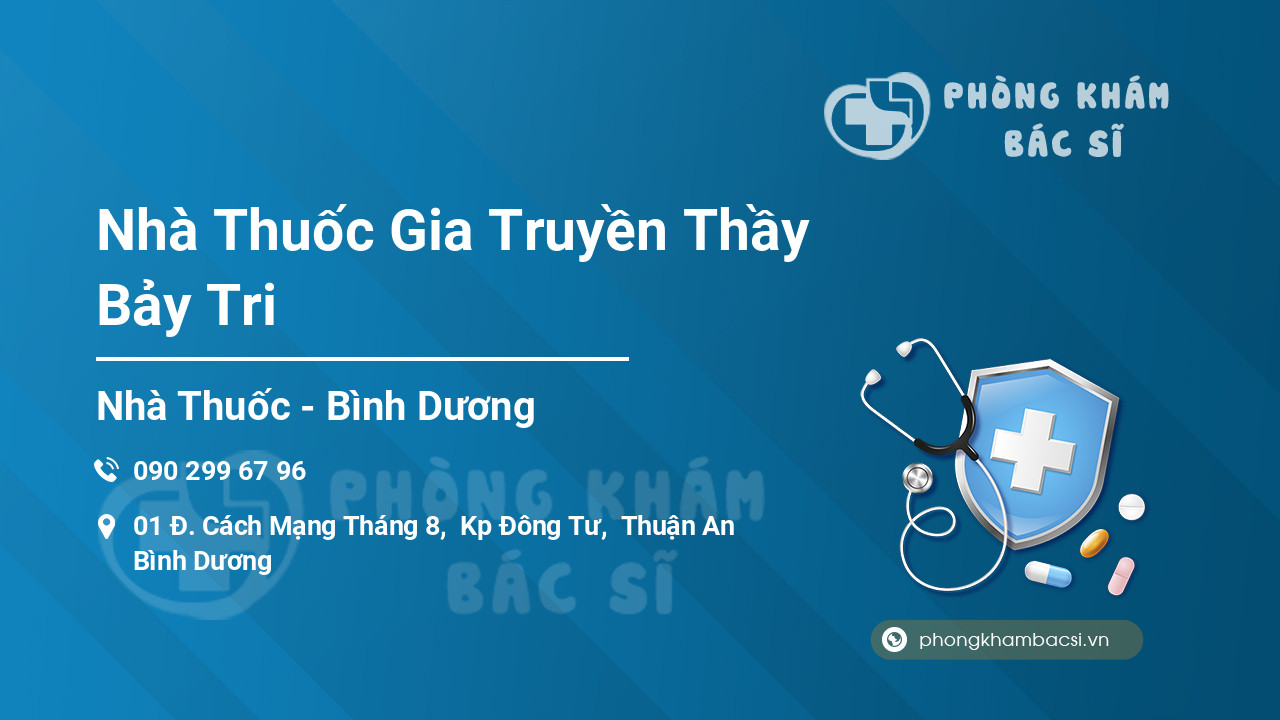 PHÒNG KHÁM BÁC SĨ

Nhà Thuốc Gia Truyền Thầy Bảy Tri

Nhà Thuốc - Bình Dương

090 299 67 96

01 Đ. Cách Mạng Tháng 8, Kp Đông Tư, Thuận An Bình Dương

PHÒNG KHÁM BÁC SĨ

phongkhambacsi.vn